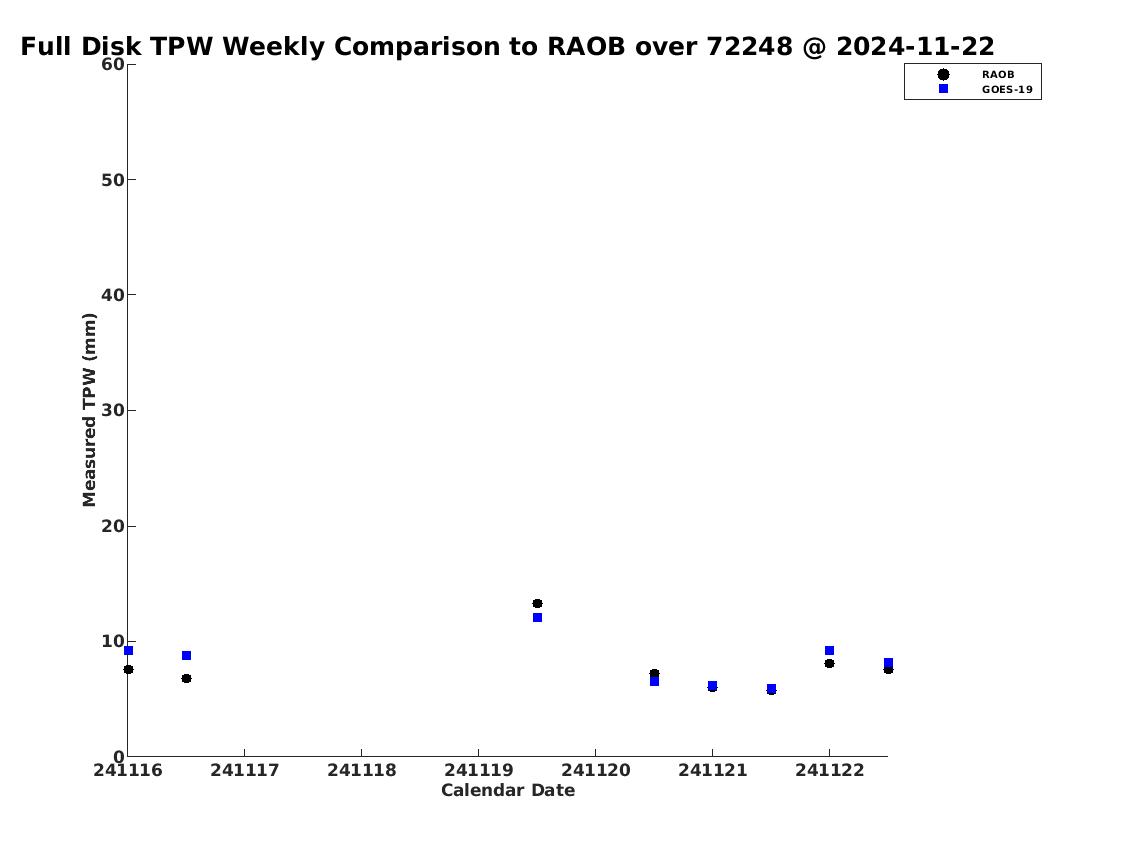 Full Disk TPW Weekly Comparison to RAOB over 72248 @ 2024-11-22

RAOB
GOES-19

Measured TPW (mm)

60
50
40
30
20
10
0

241116 241117 241118 241119 241120 241121 241122
Calendar Date